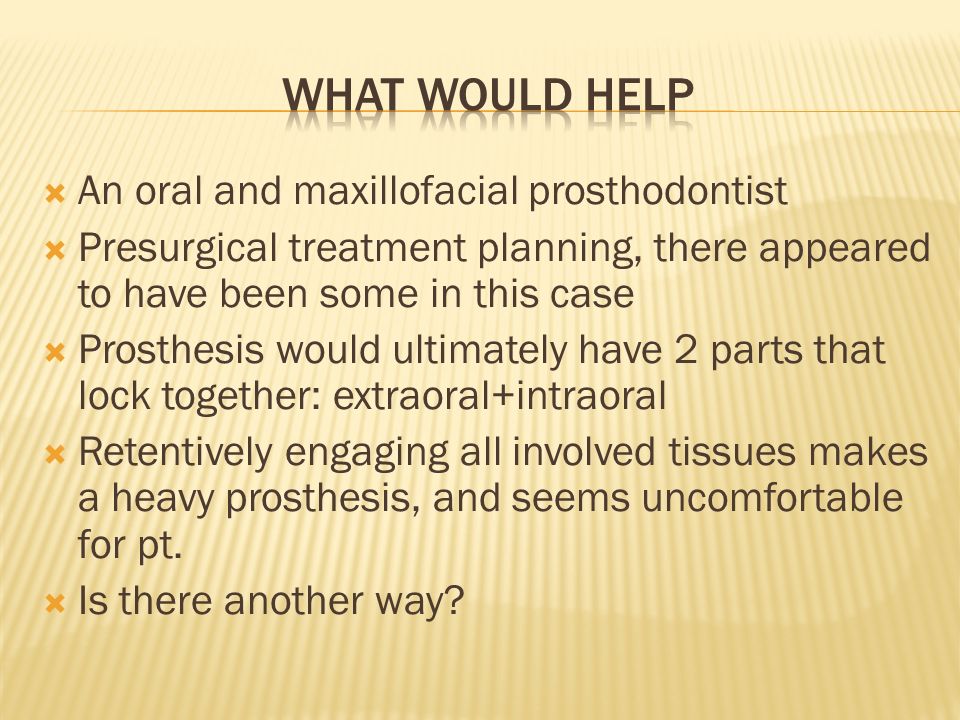 WHAT WOULD HELP

An oral and maxillofacial prosthodontist

Presurgical treatment planning, there appeared to have been some in this case

Prosthesis would ultimately have 2 parts that lock together: extraoral+intraoral

Retentively engaging all involved tissues makes a heavy prosthesis, and seems uncomfortable for pt.

Is there another way?